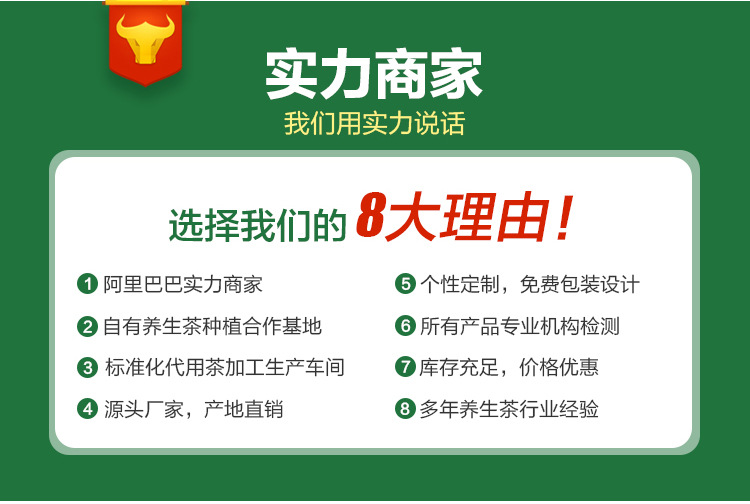 实力商家
我们用实力说话

选择我们的 8大理由！

1 阿里巴巴实力商家
2 自有养生茶种植合作基地
3 标准化代用茶加工生产车间
4 源头厂家，产地直销

5 个性定制，免费包装设计
6 所有产品专业机构检测
7 库存充足，价格优惠
8 多年养生茶行业经验